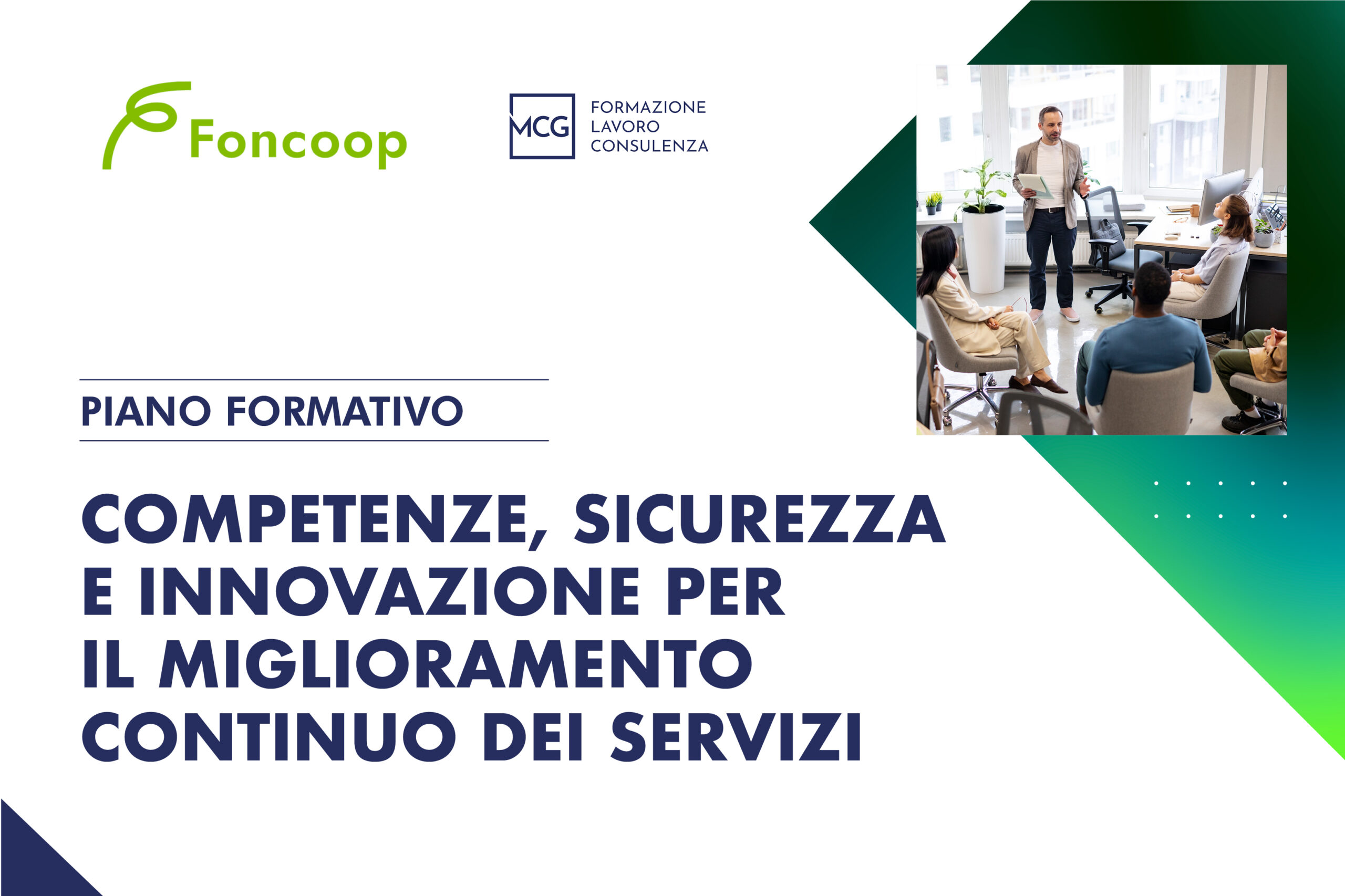 Foncoop

MCG
FORMAZIONE
LAVORO
CONSULENZA

PIANO FORMATIVO

COMPETENZE, SICUREZZA E INNOVAZIONE PER IL MIGLIORAMENTO CONTINUO DEI SERVIZI